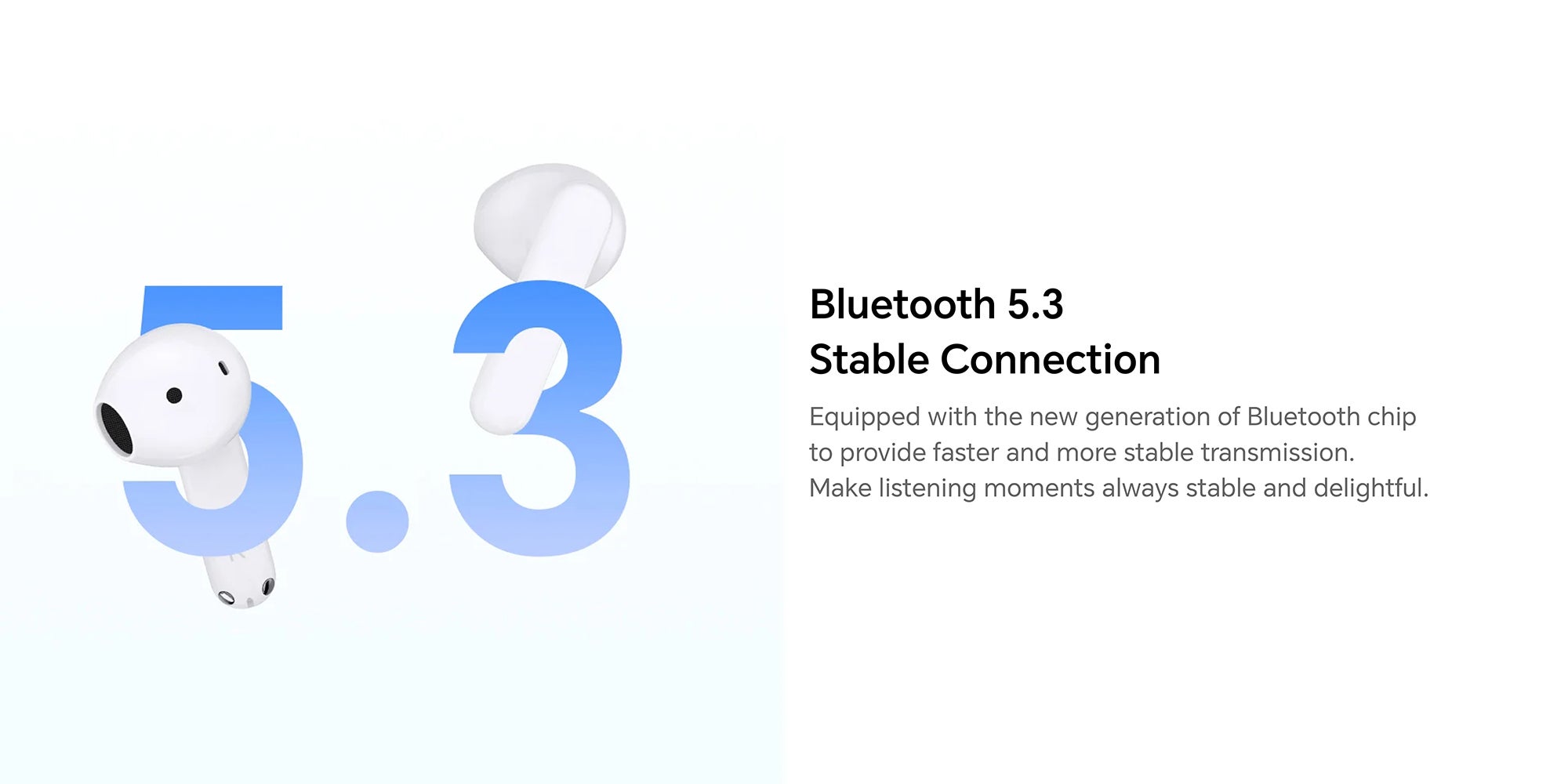 5.3

Bluetooth 5.3
Stable Connection

Equipped with the new generation of Bluetooth chip to provide faster and more stable transmission. Make listening moments always stable and delightful.